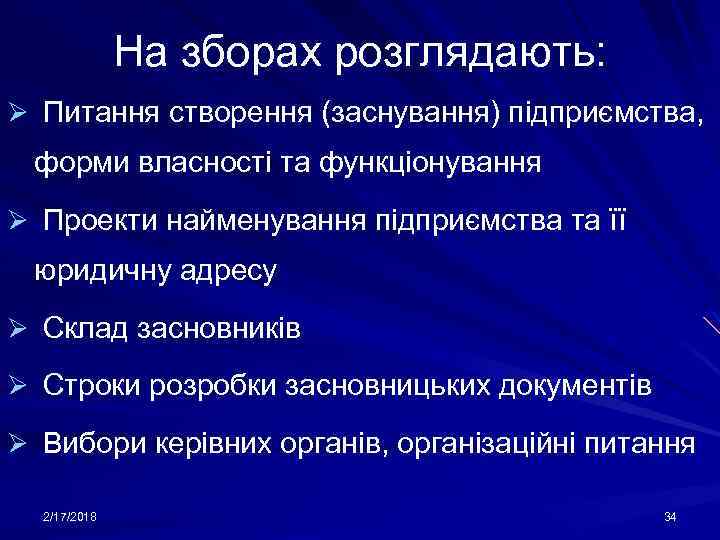 На зборах розглядають:

➢ Питання створення (заснування) підприємства, форми власності та функціонування

➢ Проекти найменування підприємства та її юридичну адресу

➢ Склад засновників

➢ Строки розробки засновницьких документів

➢ Вибори керівних органів, організаційні питання

2/17/2018

34